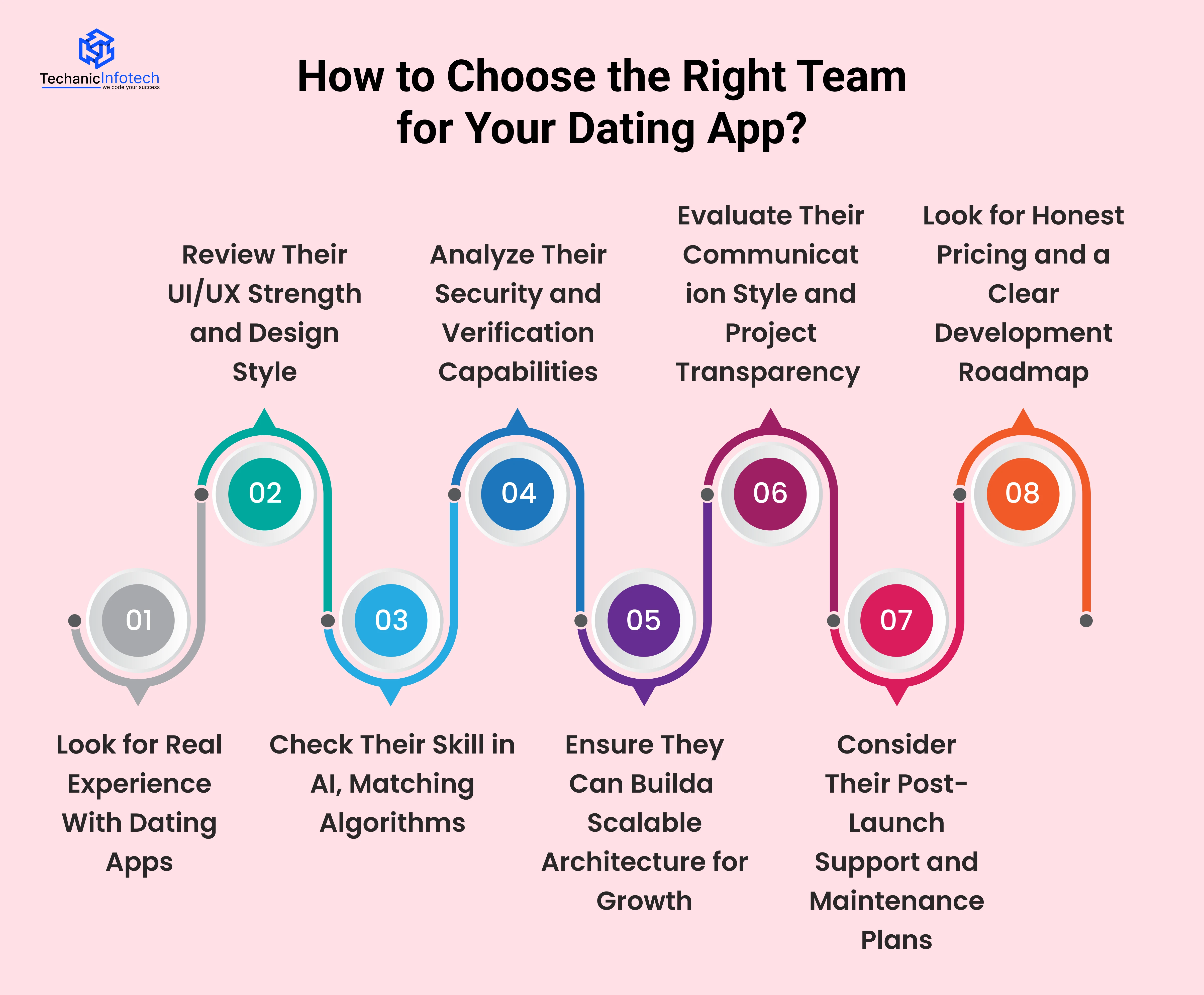 TechanicInfotech
we code your success

How to Choose the Right Team for Your Dating App?

01
Look for Real Experience With Dating Apps

02
Review Their UI/UX Strength and Design Style

03
Check Their Skill in AI, Matching Algorithms

04
Analyze Their Security and Verification Capabilities

05
Ensure They Can Builda Scalable Architecture for Growth

06
Evaluate Their Communicat ion Style and Project Transparency

07
Consider Their Post-Launch Support and Maintenance Plans

08
Look for Honest Pricing and a Clear Development Roadmap